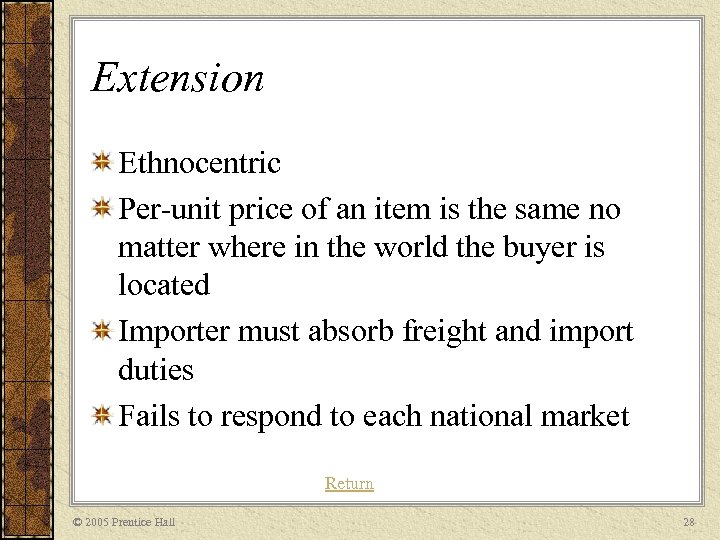 Extension

Ethnocentric

Per-unit price of an item is the same no matter where in the world the buyer is located

Importer must absorb freight and import duties

Fails to respond to each national market

Return

© 2005 Prentice Hall

28